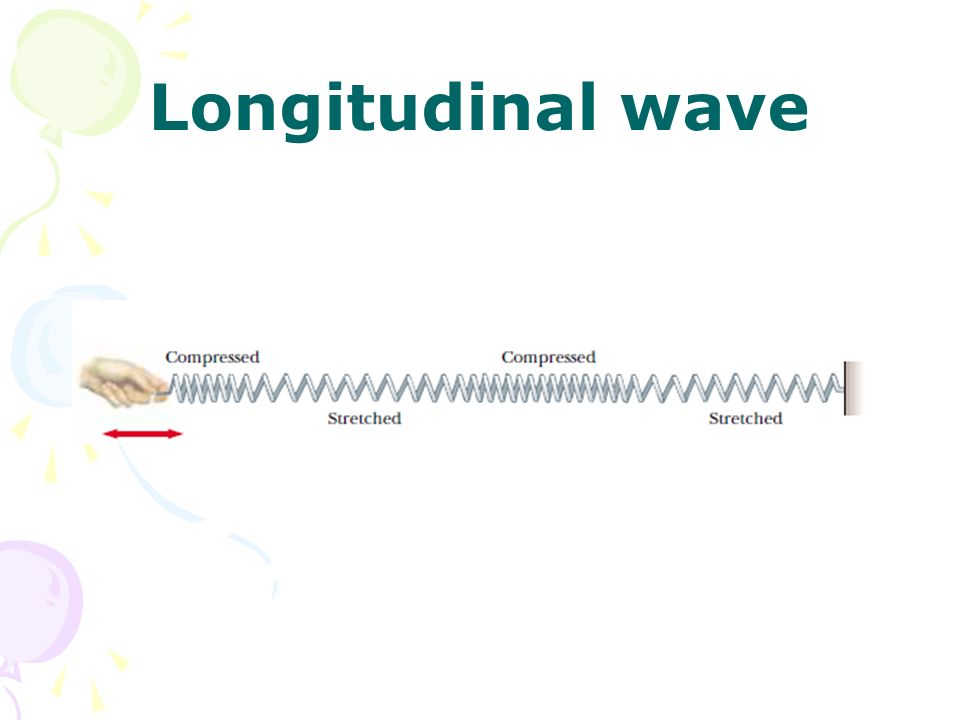 Longitudinal wave

Compressed

Compressed

Stretched

Stretched